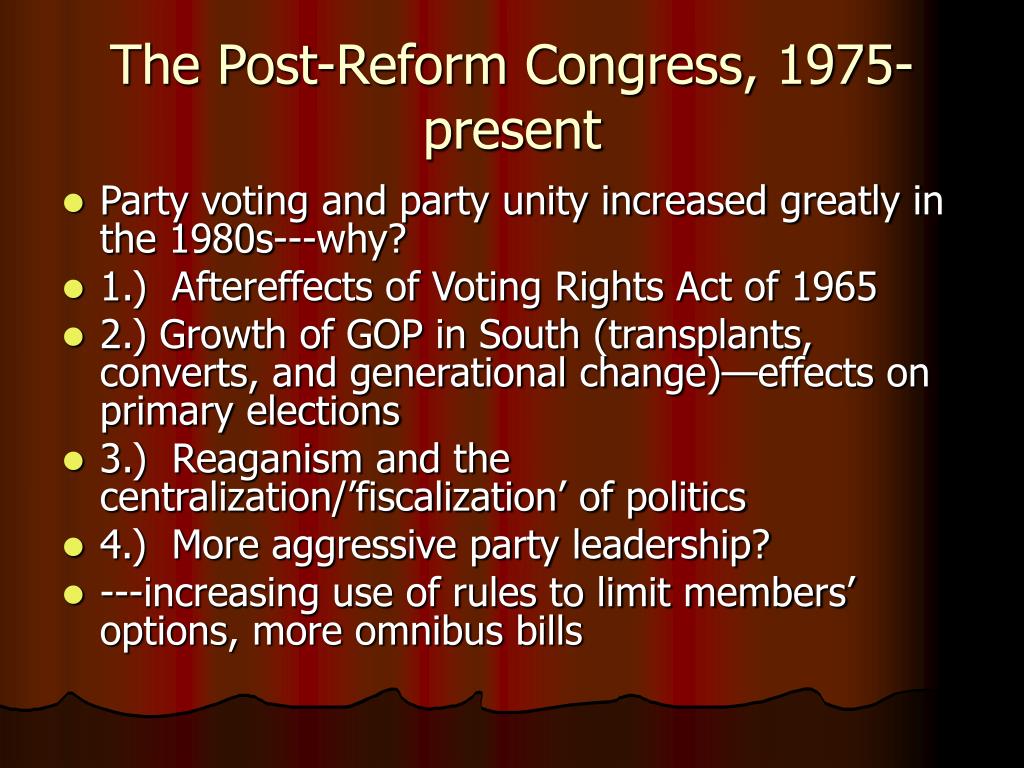 The Post-Reform Congress, 1975-present

- Party voting and party unity increased greatly in the 1980s---why?
- 1.) Aftereffects of Voting Rights Act of 1965
- 2.) Growth of GOP in South (transplants, converts, and generational change)—effects on primary elections
- 3.) Reaganism and the centralization/’fiscalization’ of politics
- 4.) More aggressive party leadership?
- ---increasing use of rules to limit members’ options, more omnibus bills